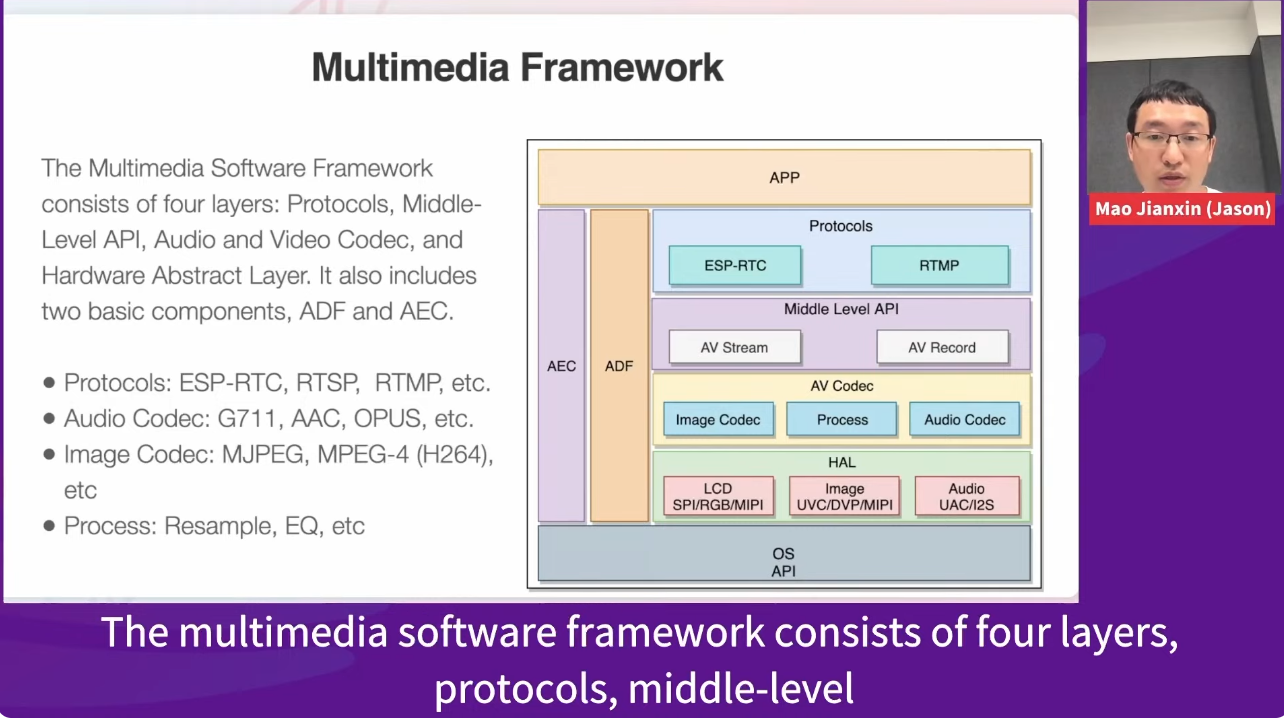 Multimedia Framework

The Multimedia Software Framework consists of four layers: Protocols, Middle-Level API, Audio and Video Codec, and Hardware Abstract Layer. It also includes two basic components, ADF and AEC.

● Protocols: ESP-RTC, RTSP, RTMP, etc.
● Audio Codec: G711, AAC, OPUS, etc.
● Image Codec: MJPEG, MPEG-4 (H264), etc
● Process: Resample, EQ, etc

APP
AEC
ADF
Protocols
ESP-RTC
RTMP
Middle Level API
AV Stream
AV Record
AV Codec
Image Codec
Process
Audio Codec
HAL
LCD SPI/RGB/MIPI
Image UVC/DVP/MIPI
Audio UAC/I2S
OS API

Mao Jianxin (Jason)

The multimedia software framework consists of four layers, protocols, middle-level